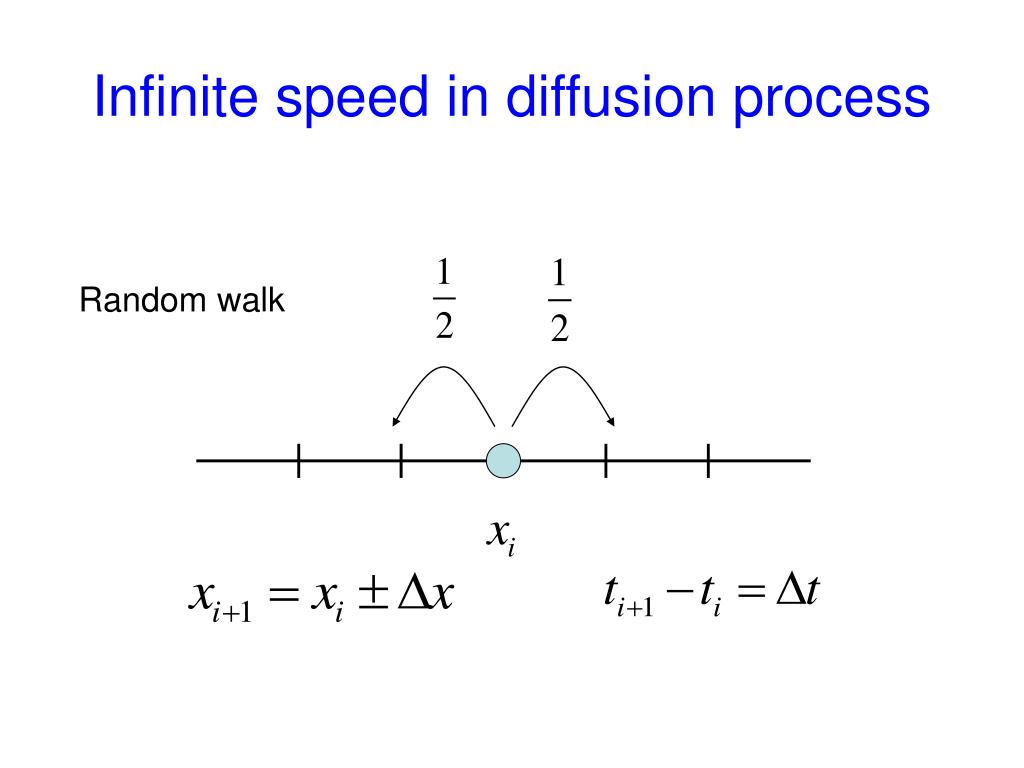 Infinite speed in diffusion process

Random walk

$\frac{1}{2}$ $\frac{1}{2}$

$x_i$

$x_{i+1} = x_i \pm \Delta x$

$t_{i+1} - t_i = \Delta t$